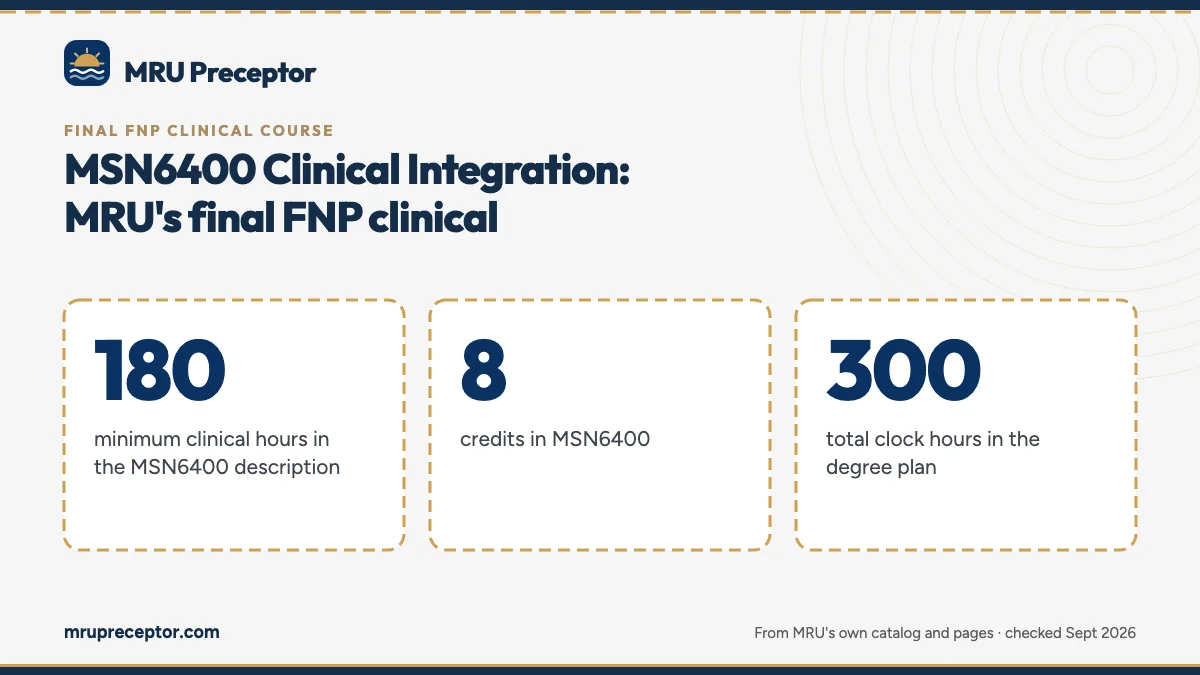 MRU Preceptor

FINAL FNP CLINICAL COURSE

MSN6400 Clinical Integration: MRU's final FNP clinical

180
minimum clinical hours in the MSN6400 description

8
credits in MSN6400

300
total clock hours in the degree plan

mrupreceptor.com

From MRU's own catalog and pages · checked Sept 2026